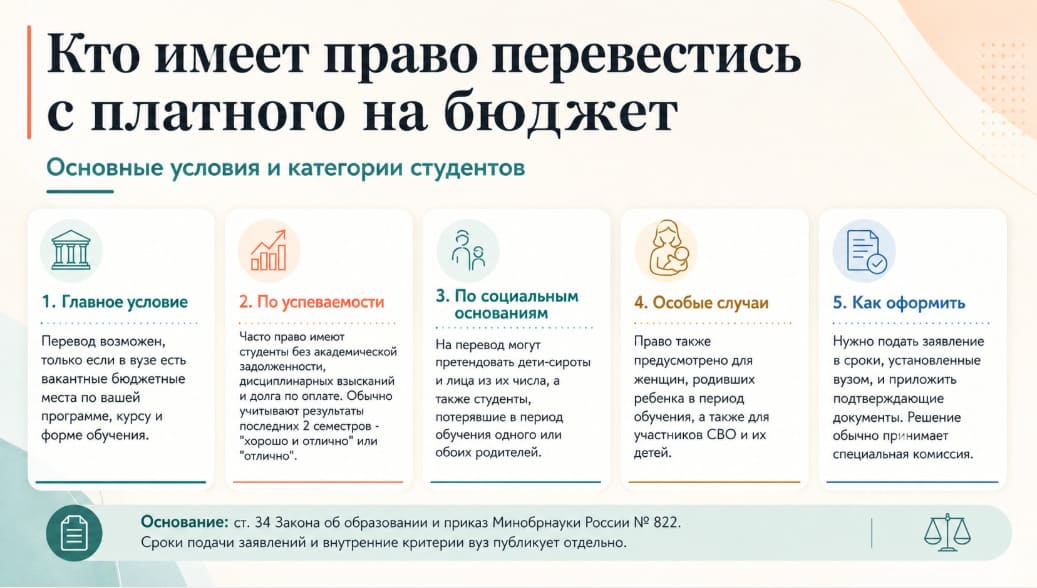 Кто имеет право перевестись с платного на бюджет

Основные условия и категории студентов

1. Главное условие

Перевод возможен, только если в вузе есть вакантные бюджетные места по вашей программе, курсу и форме обучения.

2. По успеваемости

Часто право имеют студенты без академической задолженности, дисциплинарных взысканий и долга по оплате. Обычно учитывают результаты последних 2 семестров - "хорошо и отлично" или "отлично".

3. По социальным основаниям

На перевод могут претендовать дети-сироты и лица из их числа, а также студенты, потерявшие в период обучения одного или обоих родителей.

4. Особые случаи

Право также предусмотрено для женщин, родивших ребенка в период обучения, а также для участников СВО и их детей.

5. Как оформить

Нужно подать заявление в сроки, установленные вузом, и приложить подтверждающие документы. Решение обычно принимает специальная комиссия.

Основание: ст. 34 Закона об образовании и приказ Минобрнауки России № 822.
Сроки подачи заявлений и внутренние критерии вуз публикует отдельно.